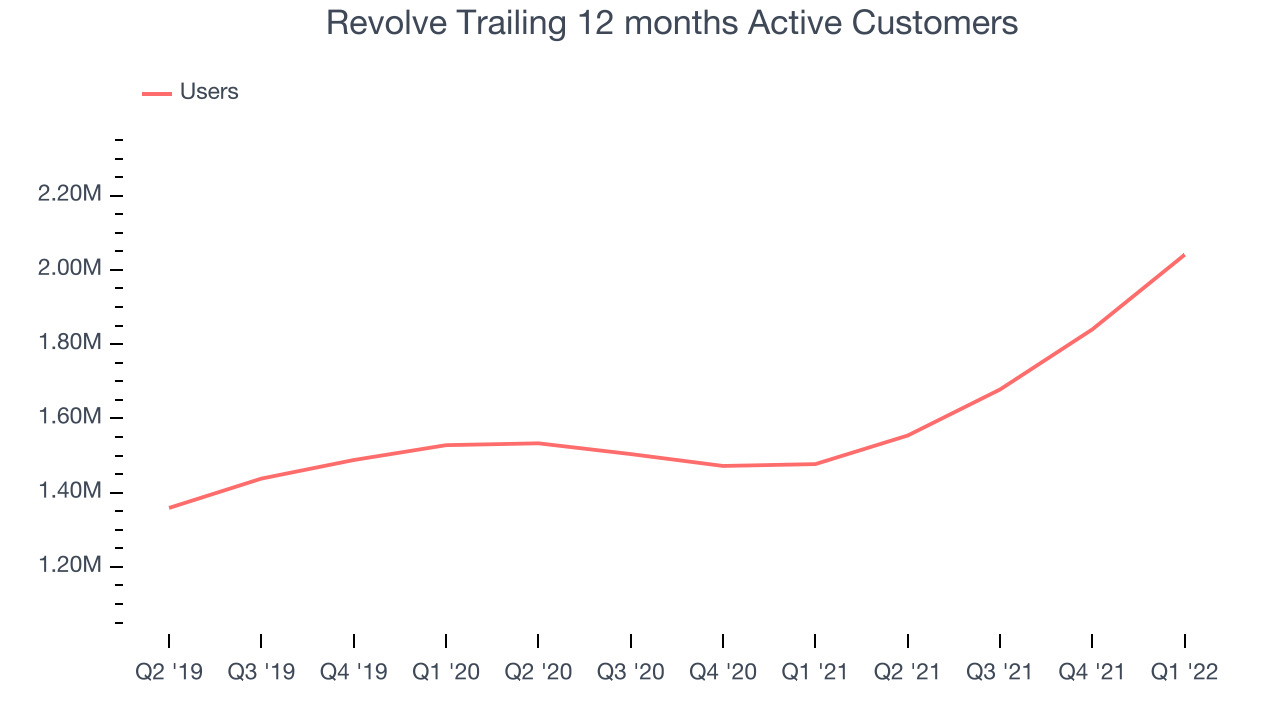 Revolve Trailing 12 months Active Customers

Users

2.20M
2.00M
1.80M
1.60M
1.40M
1.20M

Q2 '19 Q3 '19 Q4 '19 Q1 '20 Q2 '20 Q3 '20 Q4 '20 Q1 '21 Q2 '21 Q3 '21 Q4 '21 Q1 '22